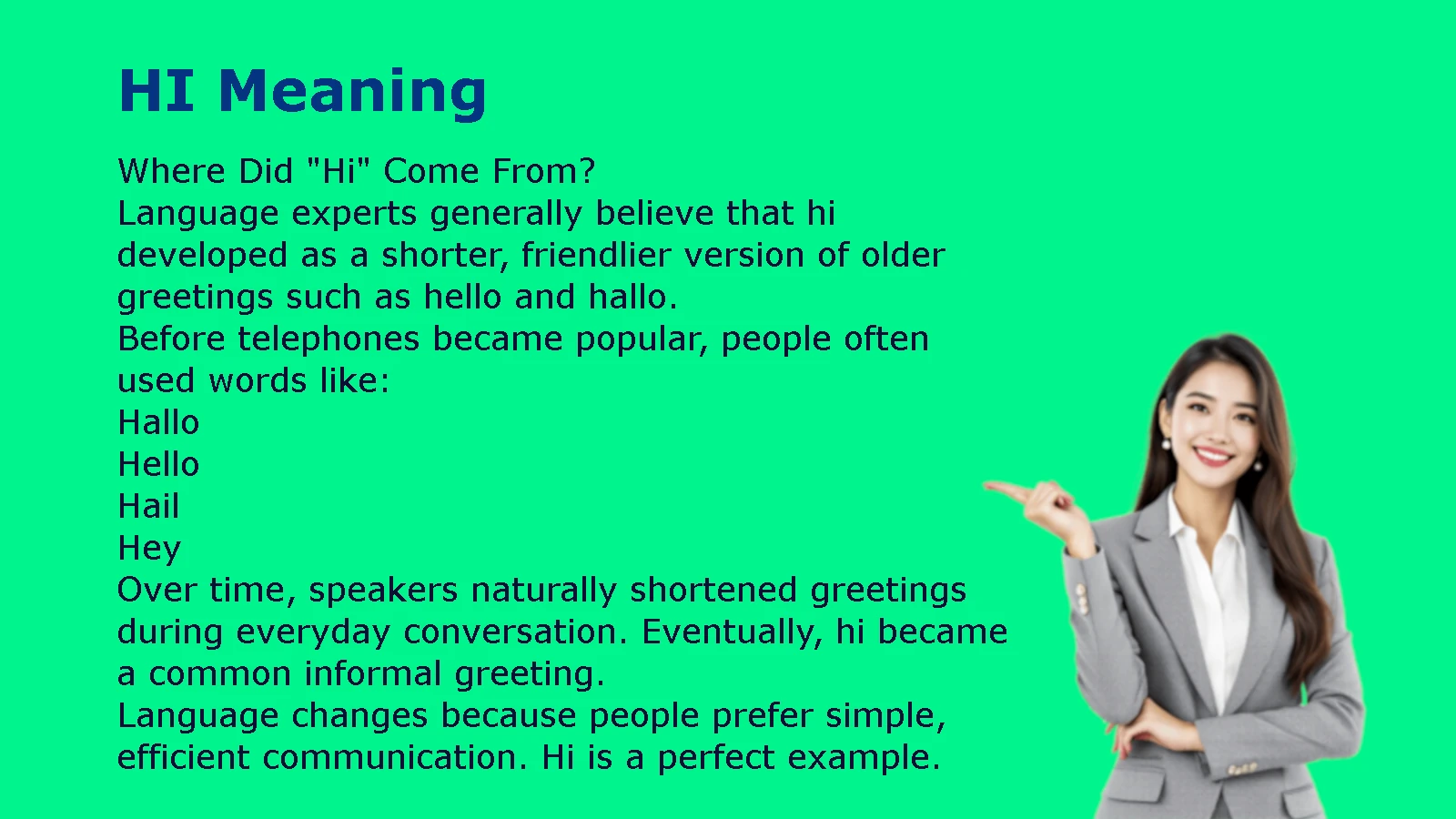 HI Meaning

Where Did "Hi" Come From?
Language experts generally believe that hi developed as a shorter, friendlier version of older greetings such as hello and hallo.
Before telephones became popular, people often used words like:
Hallo
Hello
Hail
Hey
Over time, speakers naturally shortened greetings during everyday conversation. Eventually, hi became a common informal greeting.
Language changes because people prefer simple, efficient communication. Hi is a perfect example.